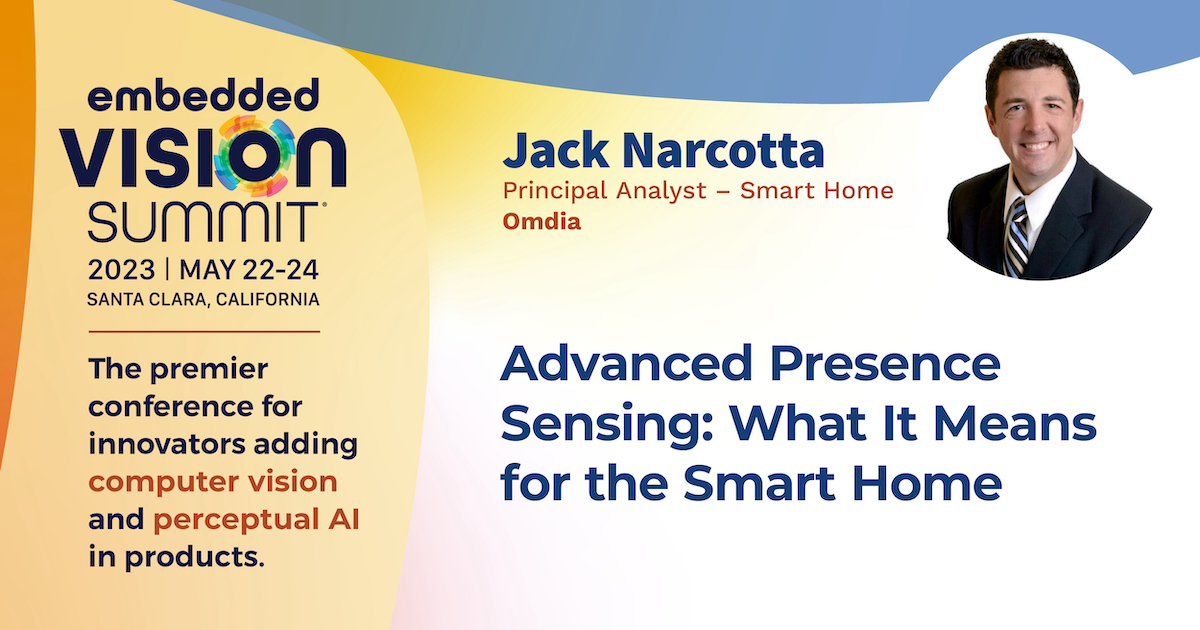 embedded
VISION
SUMMIT®
2023 | MAY 22-24
SANTA CLARA, CALIFORNIA

The premier conference for innovators adding computer vision and perceptual AI in products.

Jack Narcotta
Principal Analyst – Smart Home
Omdia

Advanced Presence Sensing: What It Means for the Smart Home